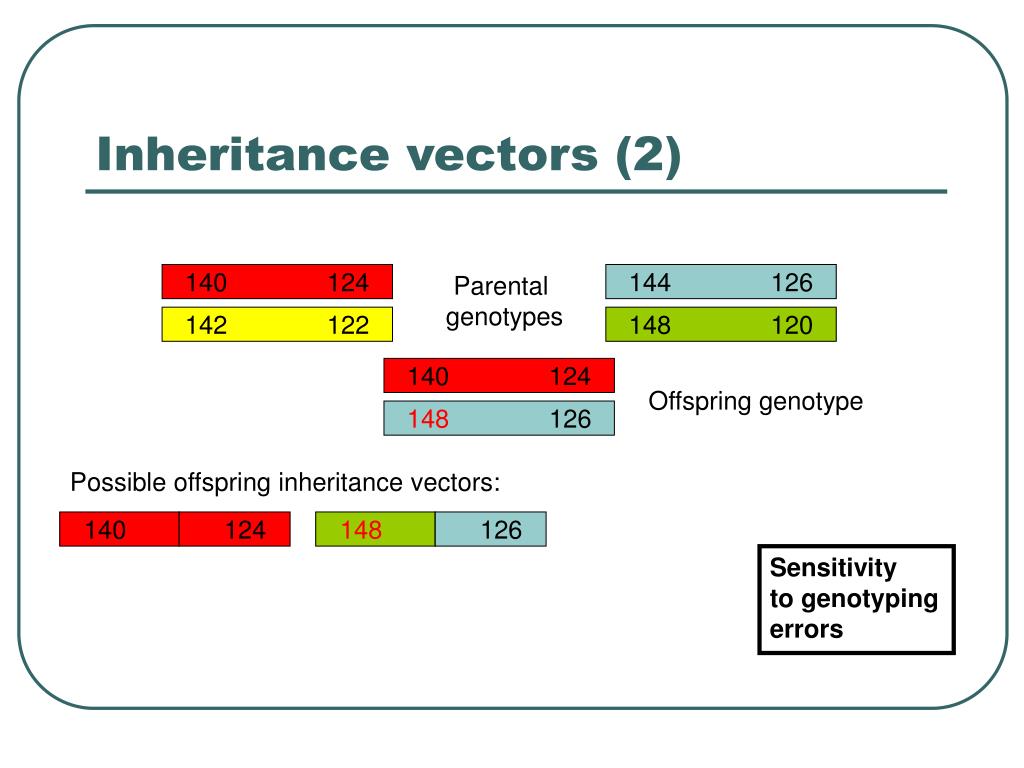 Inheritance vectors (2)

140 124

142 122

Parental genotypes

144 126

148 120

140 124

148 126

Offspring genotype

Possible offspring inheritance vectors:

140 124

148 126

Sensitivity to genotyping errors